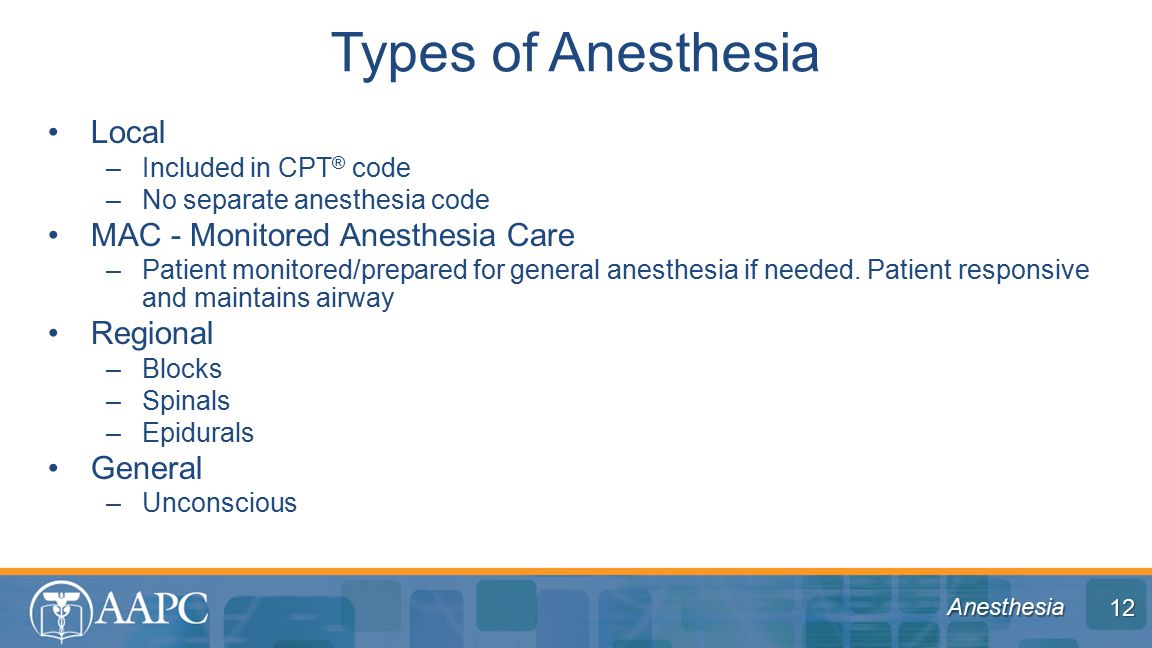 Types of Anesthesia

• Local
– Included in CPT® code
– No separate anesthesia code
• MAC - Monitored Anesthesia Care
– Patient monitored/prepared for general anesthesia if needed. Patient responsive and maintains airway
• Regional
– Blocks
– Spinals
– Epidurals
• General
– Unconscious

AAPC

Anesthesia 12